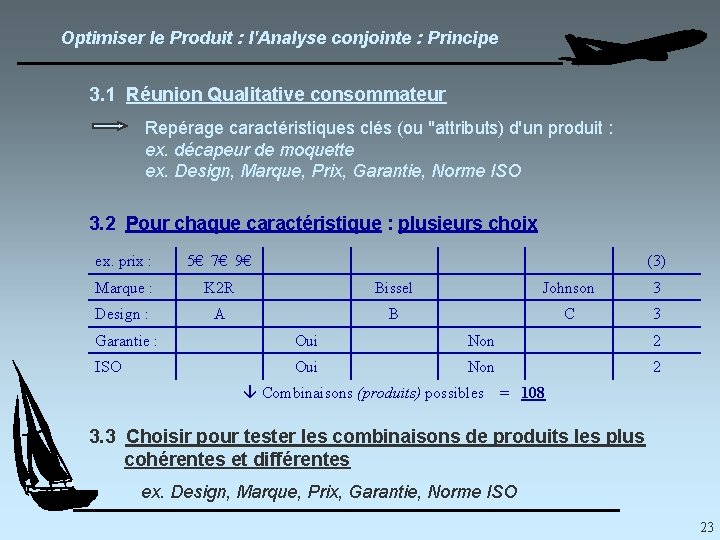 Optimiser le Produit : l'Analyse conjointe : Principe

3.1 Réunion Qualitative consommateur

Repérage caractéristiques clés (ou "attributs) d'un produit :
ex. décapeur de moquette
ex. Design, Marque, Prix, Garantie, Norme ISO

3.2 Pour chaque caractéristique : plusieurs choix

| ex. prix : | 5€ 7€ 9€ | | | | | (3) |
|---|---|---|---|---|---|---|
| Marque : | K2R | | Bissel | | Johnson | 3 |
| Design : | A | | B | | C | 3 |
| Garantie : | | Oui | | Non | | 2 |
| ISO | | Oui | | Non | | 2 |

↓ Combinaisons (produits) possibles = 108

3.3 Choisir pour tester les combinaisons de produits les plus cohérentes et différentes

ex. Design, Marque, Prix, Garantie, Norme ISO

23